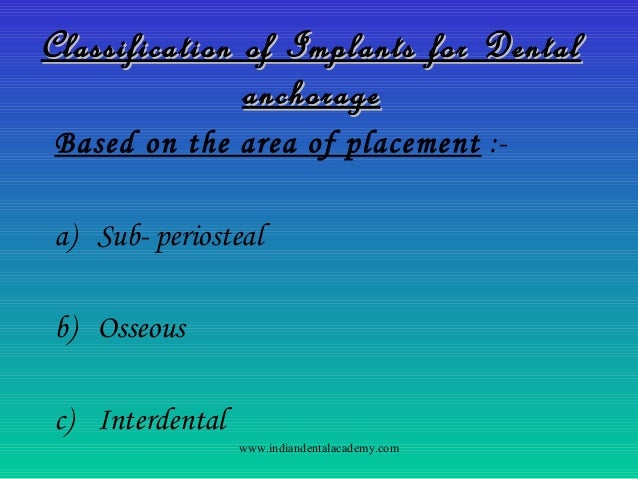 Classification of Implants for Dental anchorage

Based on the area of placement :-

a) Sub- periosteal

b) Osseous

c) Interdental

www.indiandentalacademy.com